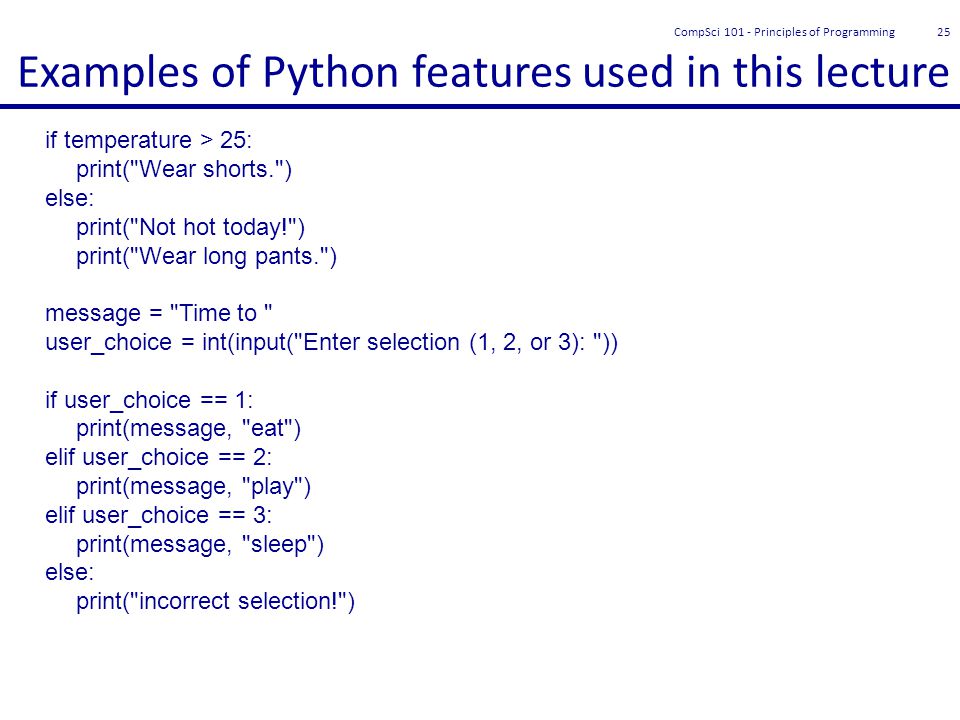 CompSci 101 - Principles of Programming 25

Examples of Python features used in this lecture

if temperature > 25:
    print("Wear shorts.")
else:
    print("Not hot today!")
    print("Wear long pants.")

message = "Time to "
user_choice = int(input("Enter selection (1, 2, or 3): "))

if user_choice == 1:
    print(message, "eat")
elif user_choice == 2:
    print(message, "play")
elif user_choice == 3:
    print(message, "sleep")
else:
    print("incorrect selection!")